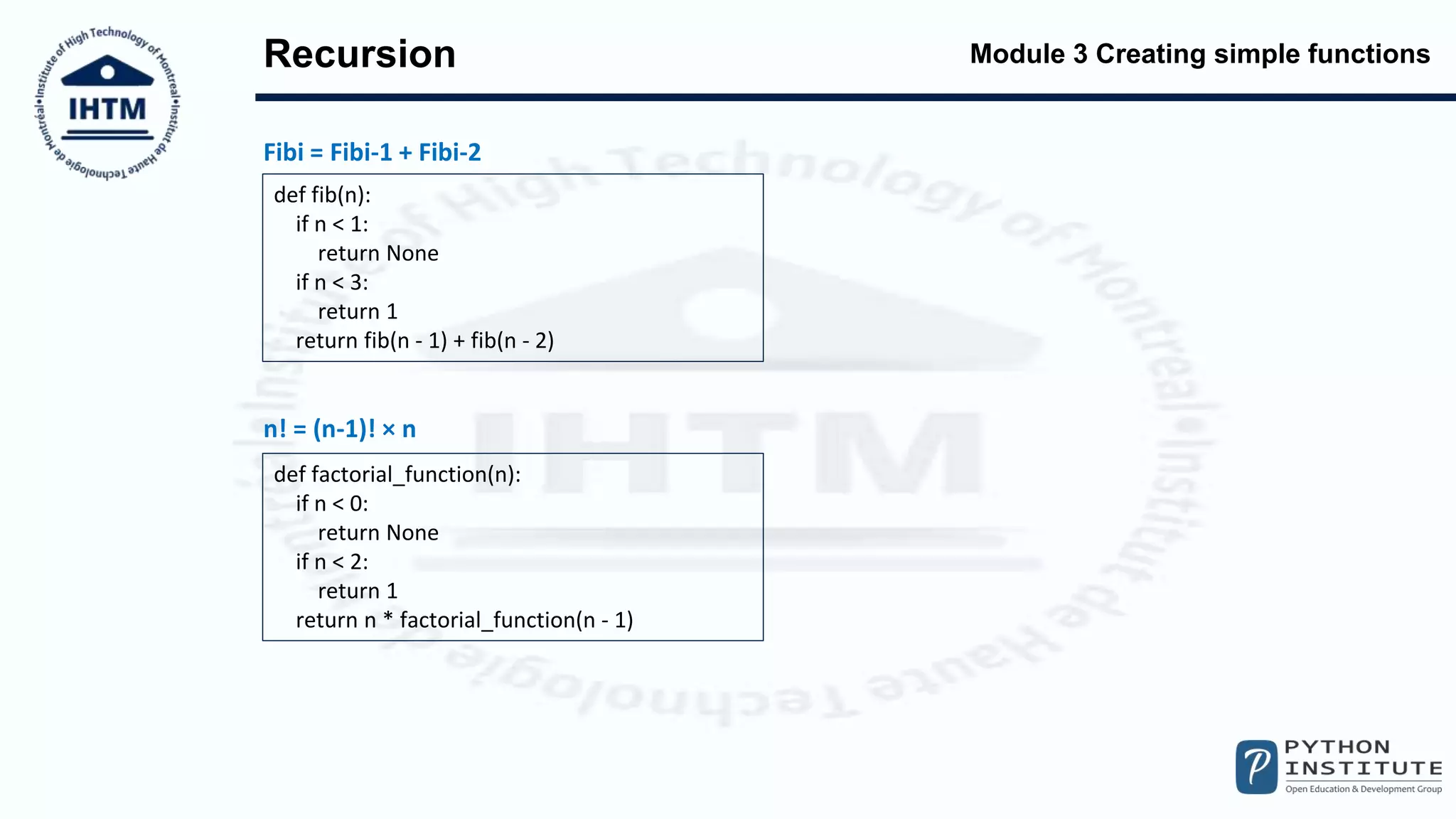 Institute of High Technology of Montreal • Institut de Haute Technologie de Montréal •
IHTM

Recursion

Module 3 Creating simple functions

Fibi = Fibi-1 + Fibi-2

def fib(n):
    if n < 1:
        return None
    if n < 3:
        return 1
    return fib(n - 1) + fib(n - 2)

n! = (n-1)! × n

def factorial_function(n):
    if n < 0:
        return None
    if n < 2:
        return 1
    return n * factorial_function(n - 1)

PYTHON INSTITUTE
Open Education & Development Group